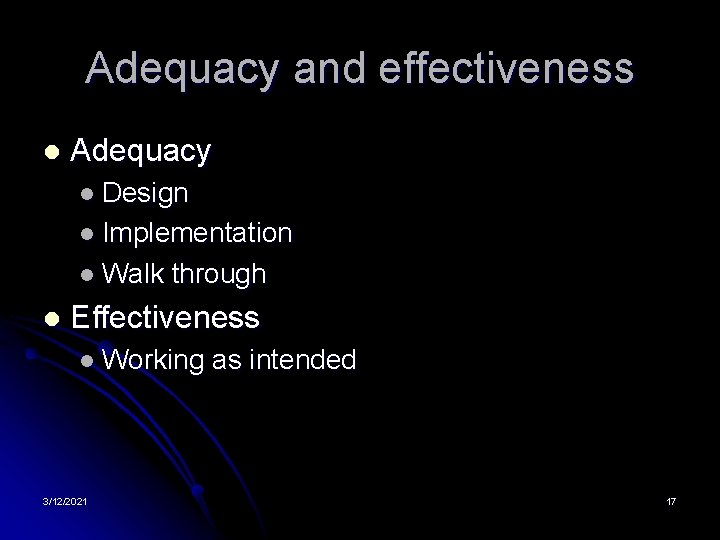 Adequacy and effectiveness

- Adequacy
  - Design
  - Implementation
  - Walk through
- Effectiveness
  - Working as intended

3/12/2021

17